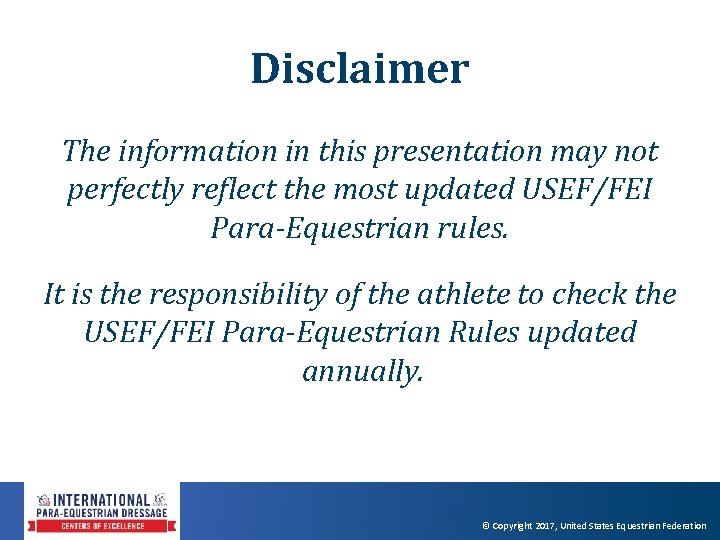 Disclaimer

The information in this presentation may not perfectly reflect the most updated USEF/FEI Para-Equestrian rules.

It is the responsibility of the athlete to check the USEF/FEI Para-Equestrian Rules updated annually.

INTERNATIONAL PARA-EQUESTRIAN DRESSAGE
CENTERS OF EXCELLENCE

© Copyright 2017, United States Equestrian Federation